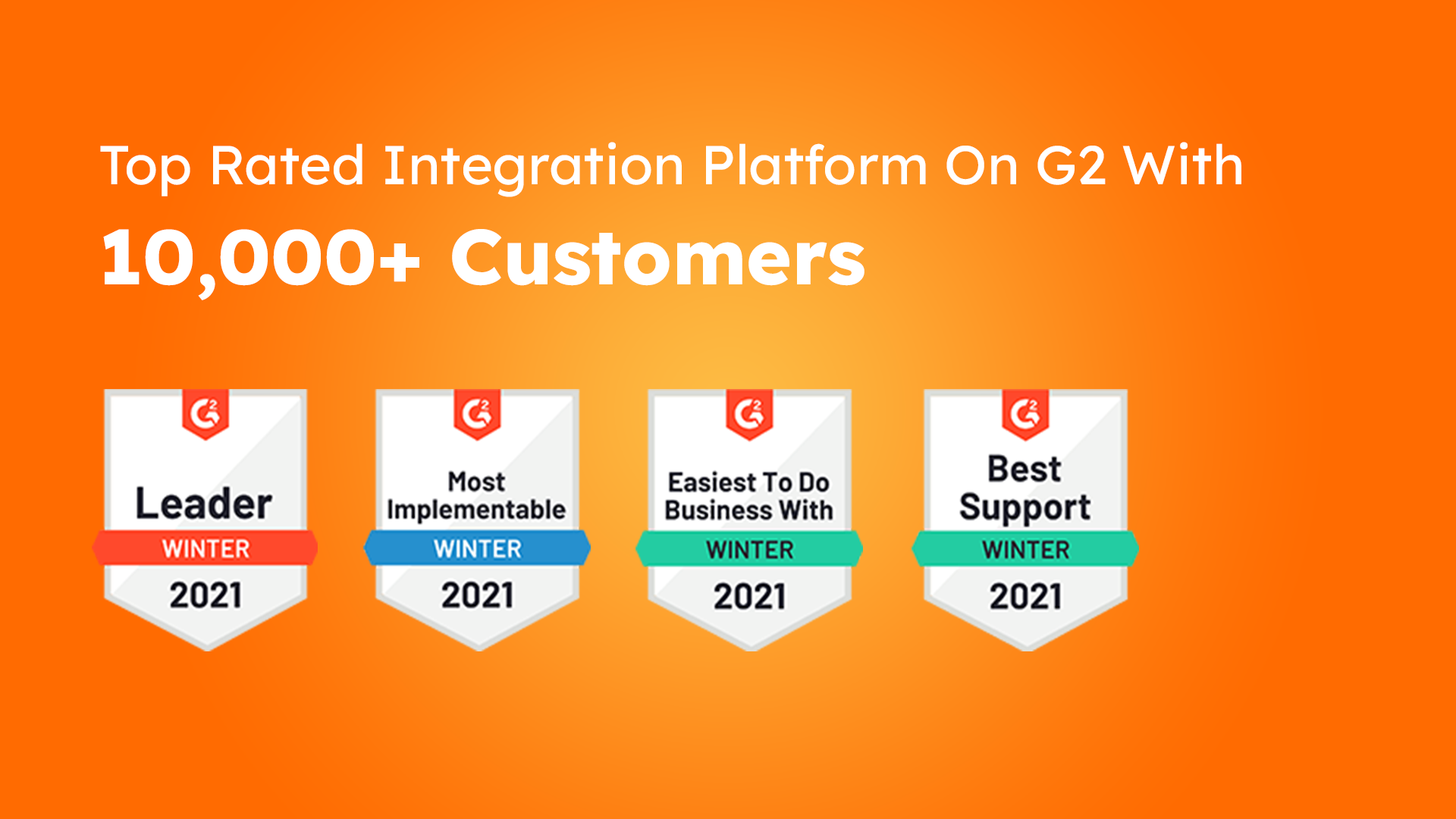 Top Rated Integration Platform On G2 With
10,000+ Customers

G2
Leader
WINTER
2021

G2
Most Implementable
WINTER
2021

G2
Easiest To Do Business With
WINTER
2021

G2
Best Support
WINTER
2021